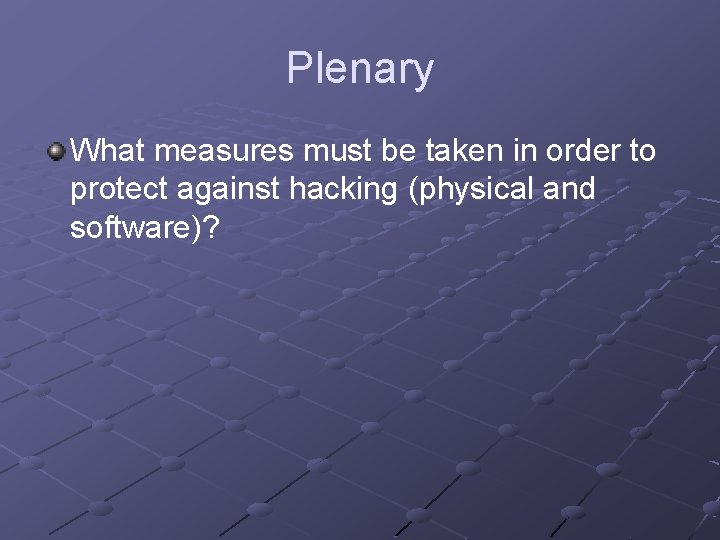 Plenary

What measures must be taken in order to protect against hacking (physical and software)?